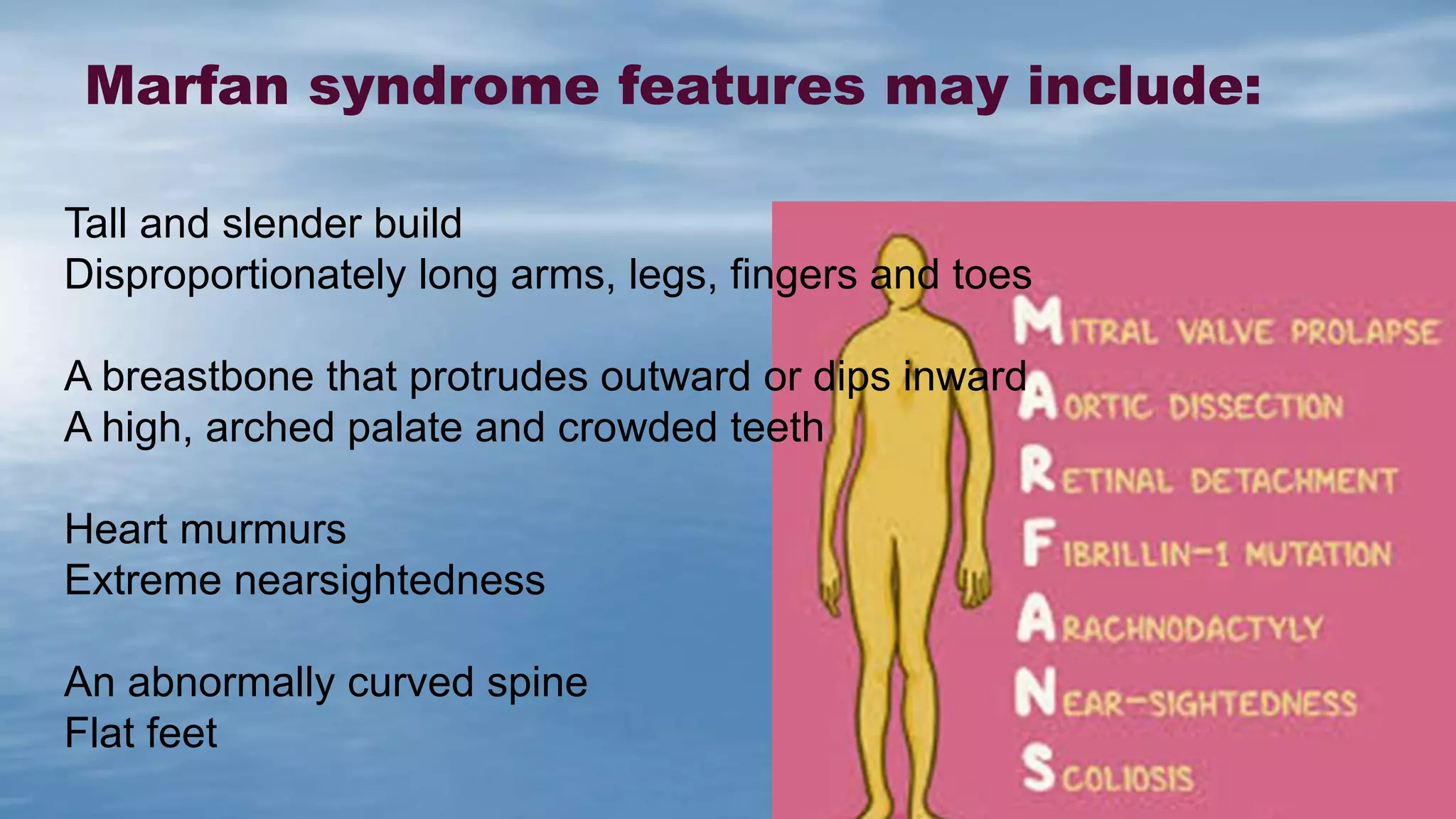 Marfan syndrome features may include:

Tall and slender build
Disproportionately long arms, legs, fingers and toes

A breastbone that protrudes outward or dips inward
A high, arched palate and crowded teeth

Heart murmurs
Extreme nearsightedness

An abnormally curved spine
Flat feet

MITRAL VALVE PROLAPSE
AORTIC DISSECTION
RETINAL DETACHMENT
FIBRILLIN-1 MUTATION
ARACHNODACTYLY
NEAR-SIGHTEDNESS
SCOLIOSIS